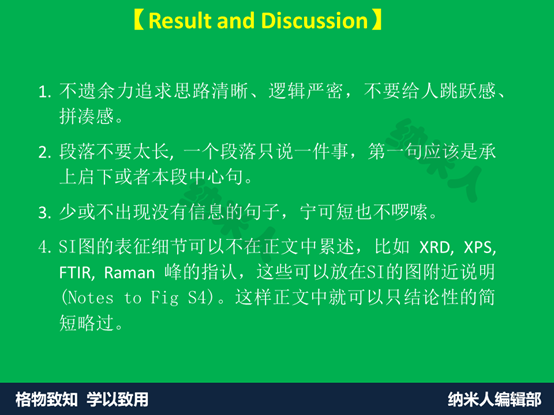 【Result and Discussion】

1. 不遗余力追求思路清晰、逻辑严密，不要给人跳跃感、拼凑感。

2. 段落不要太长, 一个段落只说一件事，第一句应该是承上启下或者本段中心句。

3. 少或不出现没有信息的句子，宁可短也不啰嗦。

4. SI图的表征细节可以不在正文中累述，比如 XRD, XPS, FTIR, Raman 峰的指认，这些可以放在SI的图附近说明 (Notes to Fig S4)。这样正文中就可以只结论性的简短略过。

纳米人

纳米人

格物致知 学以致用

纳米人编辑部